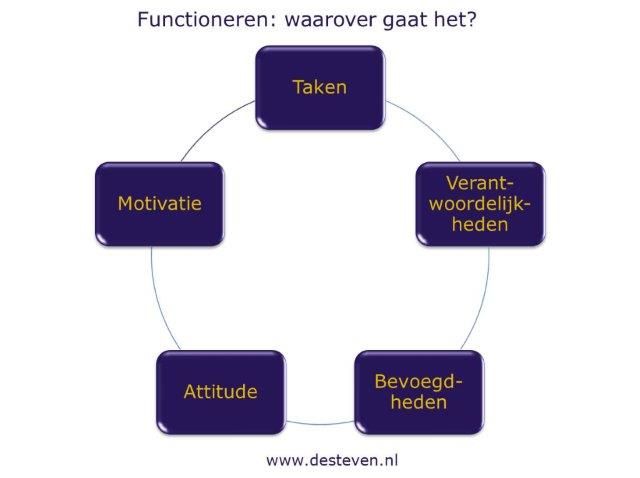 Functioneren: waarover gaat het?

Taken

Verantwoordelijkheden

Bevoegdheden

Attitude

Motivatie

www.desteven.nl